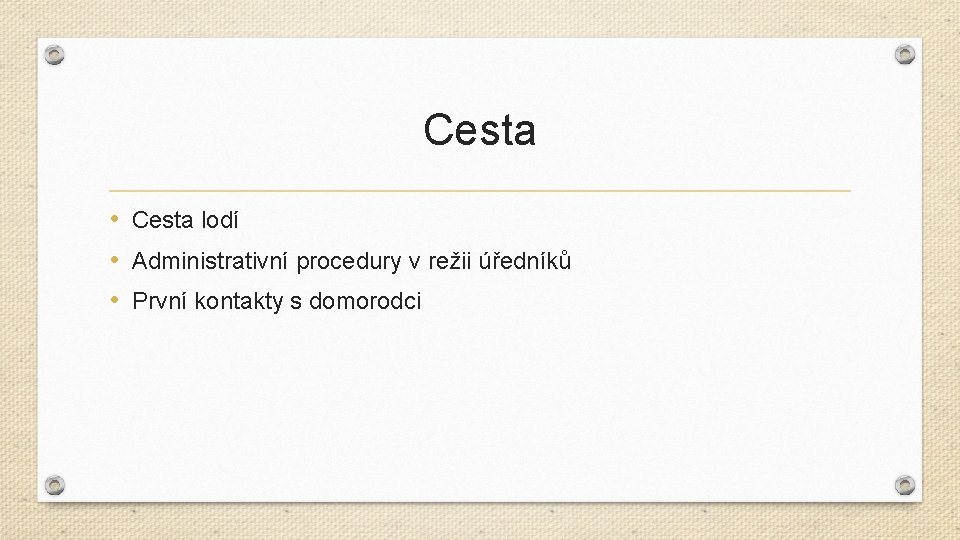 Cesta

• Cesta lodí
• Administrativní procedury v režii úředníků
• První kontakty s domorodci